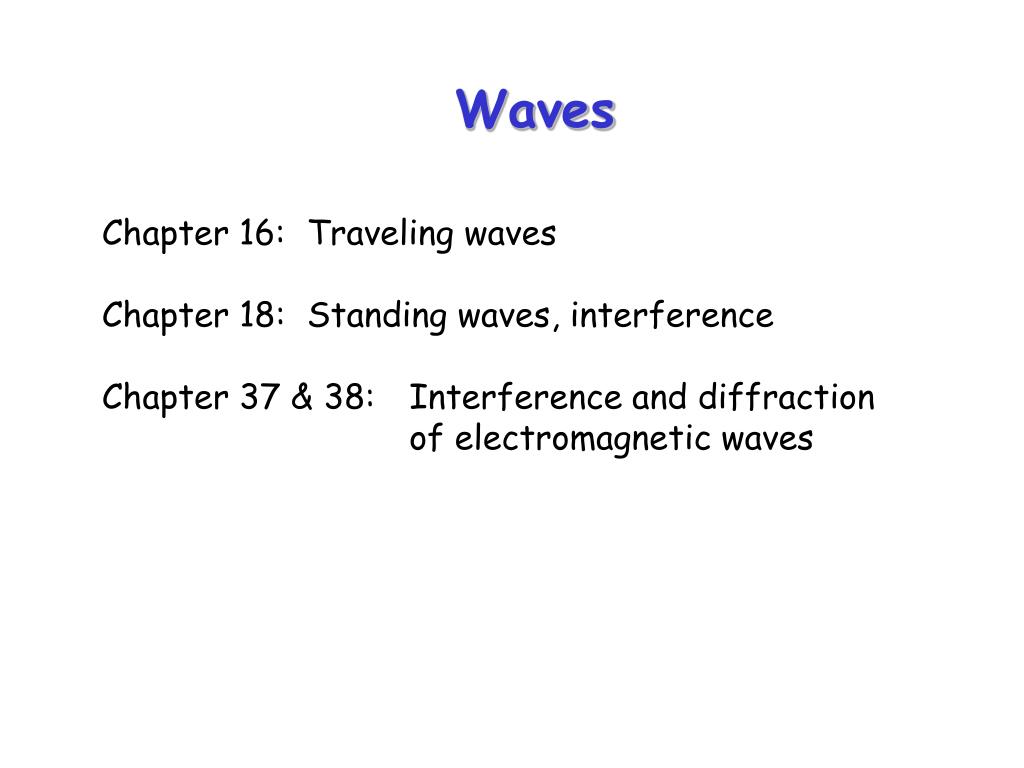 Waves

Chapter 16: Traveling waves

Chapter 18: Standing waves, interference

Chapter 37 & 38: Interference and diffraction of electromagnetic waves